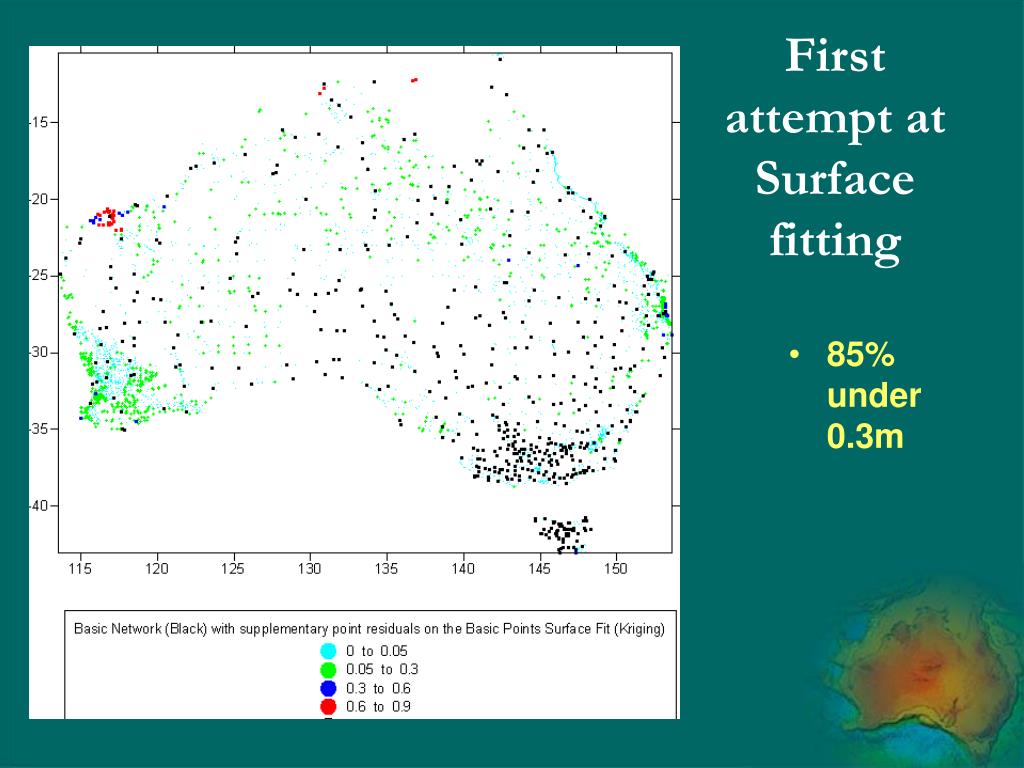 First attempt at Surface fitting

• 85% under 0.3m

-15
-20
-25
-30
-35
-40

115 120 125 130 135 140 145 150

Basic Network (Black) with supplementary point residuals on the Basic Points Surface Fit (Kriging)
0 to 0.05
0.05 to 0.3
0.3 to 0.6
0.6 to 0.9